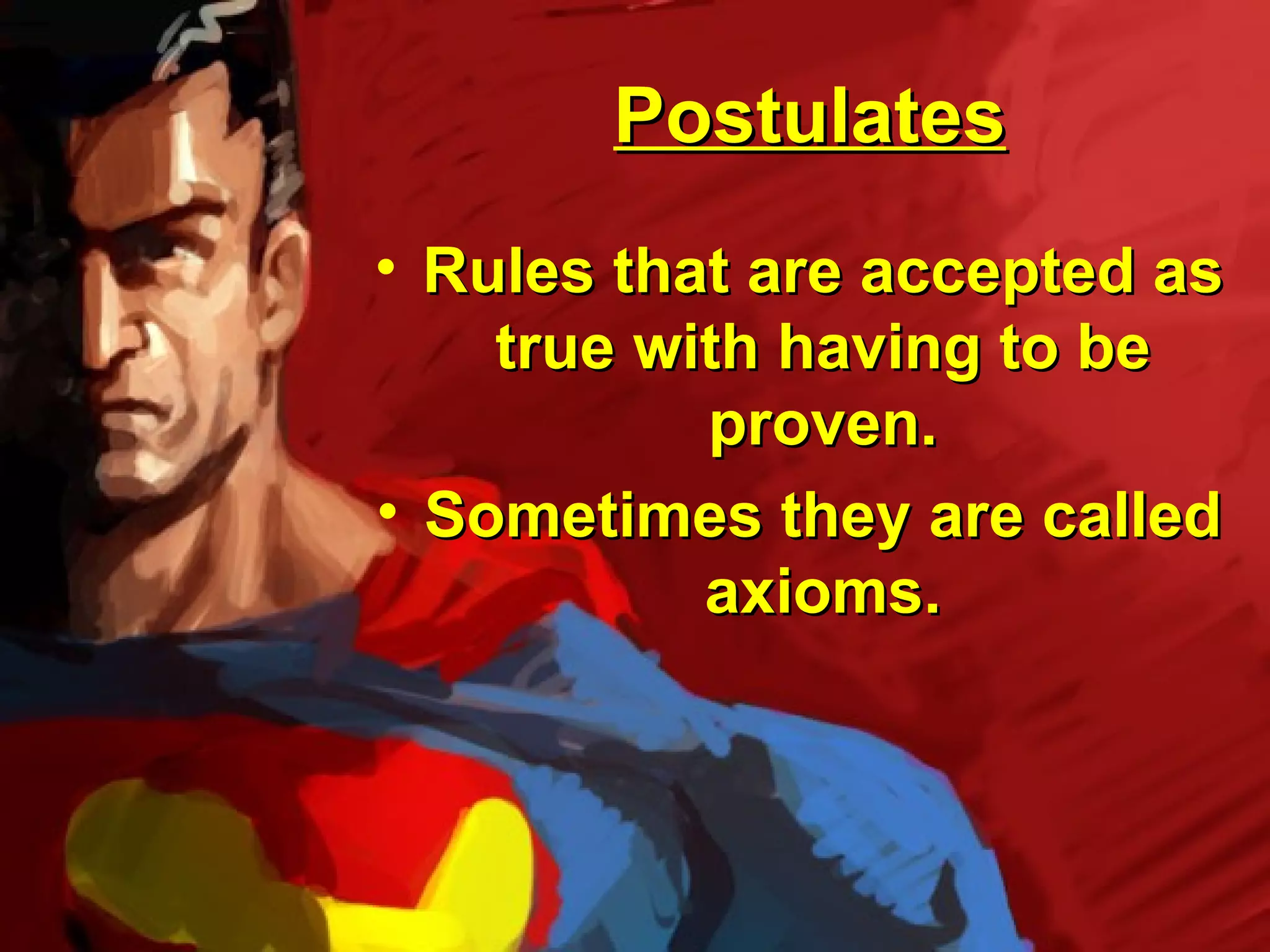 Postulates

• Rules that are accepted as true with having to be proven.

• Sometimes they are called axioms.